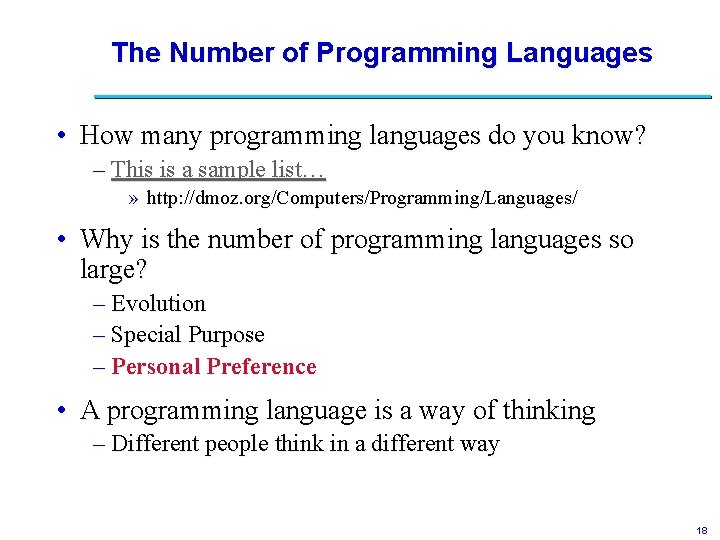 The Number of Programming Languages

• How many programming languages do you know?
– This is a sample list…
» http://dmoz.org/Computers/Programming/Languages/

• Why is the number of programming languages so large?
– Evolution
– Special Purpose
– Personal Preference

• A programming language is a way of thinking
– Different people think in a different way

18